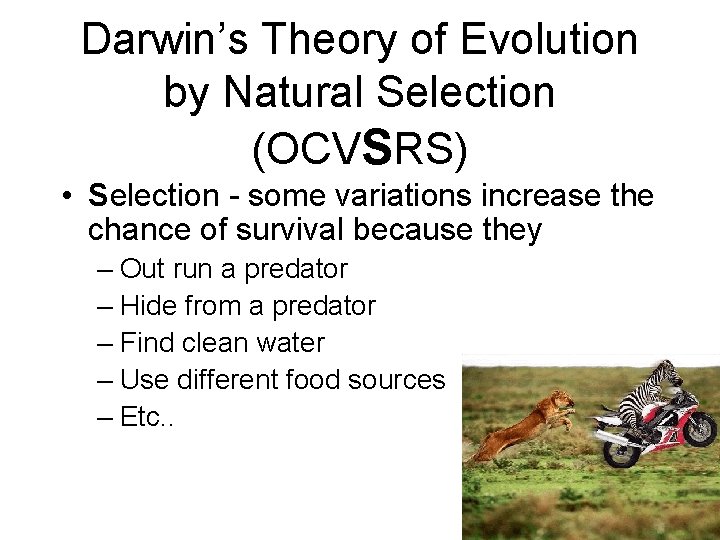 Darwin's Theory of Evolution by Natural Selection (OCVSRS)

• Selection - some variations increase the chance of survival because they
– Out run a predator
– Hide from a predator
– Find clean water
– Use different food sources
– Etc..